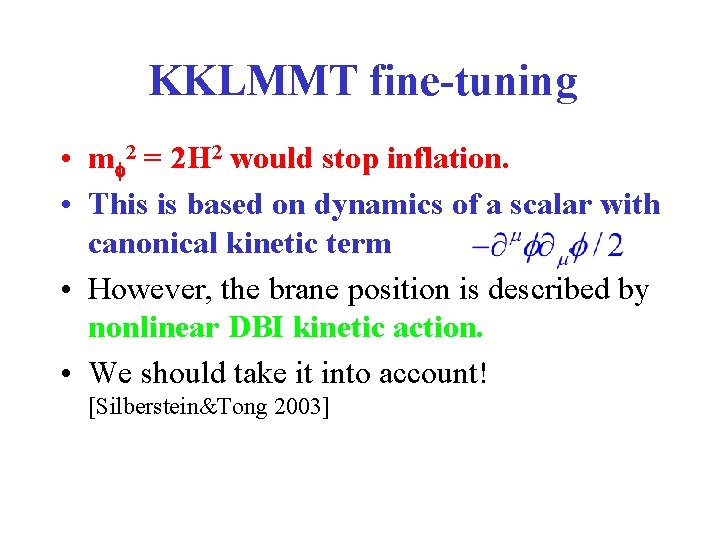 KKLMMT fine-tuning

• $m_\phi^2 = 2H^2$ would stop inflation.

• This is based on dynamics of a scalar with canonical kinetic term $-\partial^\mu \phi \partial_\mu \phi / 2$

• However, the brane position is described by nonlinear DBI kinetic action.

• We should take it into account!
[Silberstein&Tong 2003]